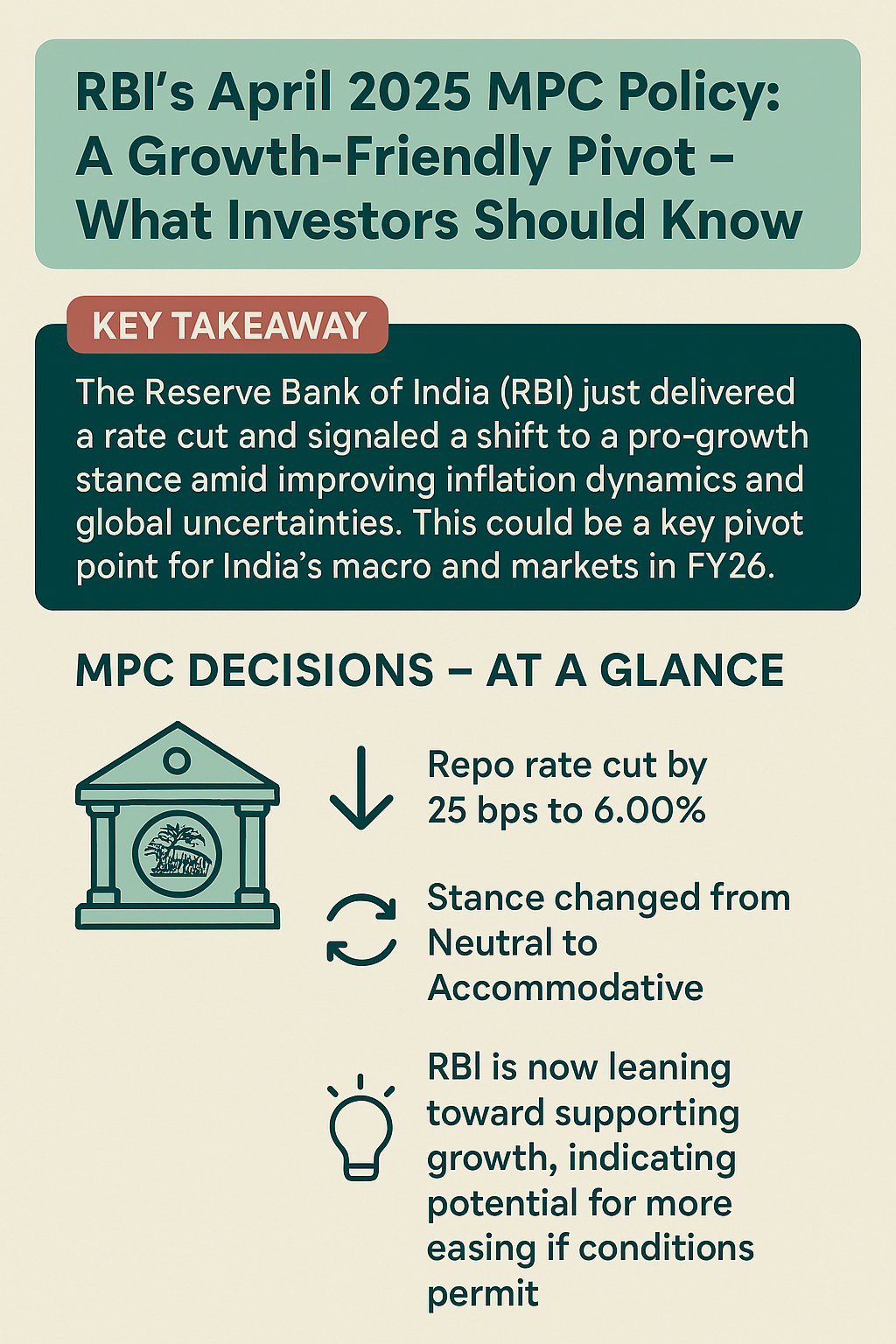 RBI's April 2025 MPC Policy: A Growth-Friendly Pivot – What Investors Should Know

KEY TAKEAWAY

The Reserve Bank of India (RBI) just delivered a rate cut and signaled a shift to a pro-growth stance amid improving inflation dynamics and global uncertainties. This could be a key pivot point for India's macro and markets in FY26.

MPC DECISIONS – AT A GLANCE

Repo rate cut by 25 bps to 6.00%

Stance changed from Neutral to Accommodative

RBI is now leaning toward supporting growth, indicating potential for more easing if conditions permit